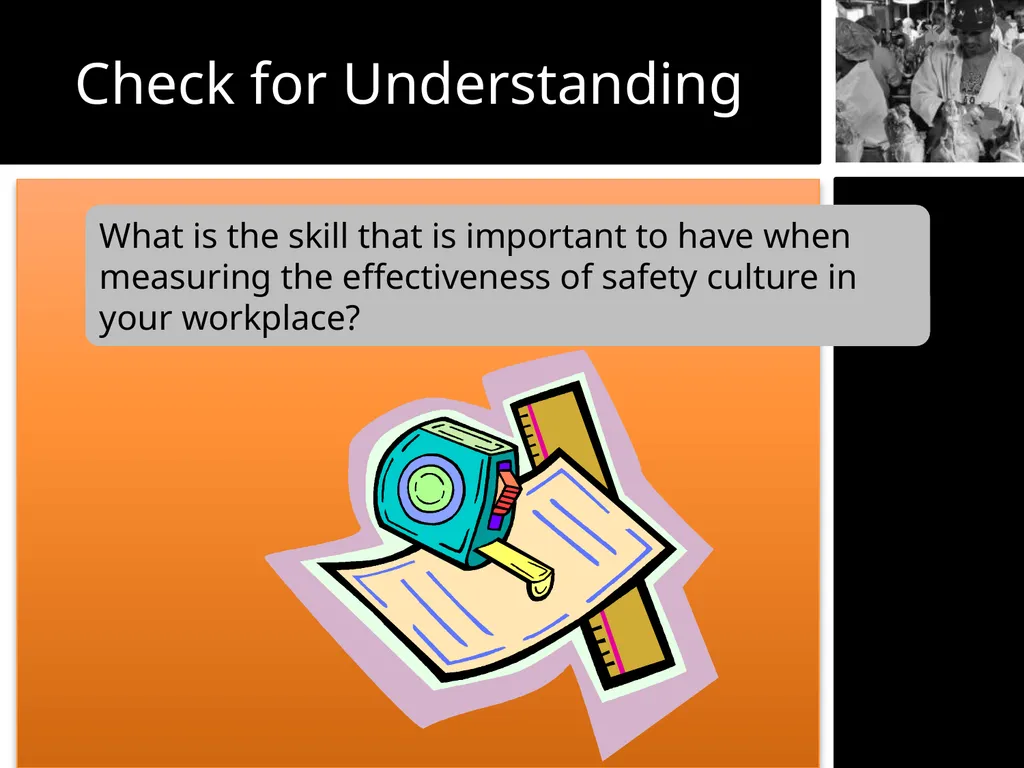 Check for Understanding

What is the skill that is important to have when measuring the effectiveness of safety culture in your workplace?